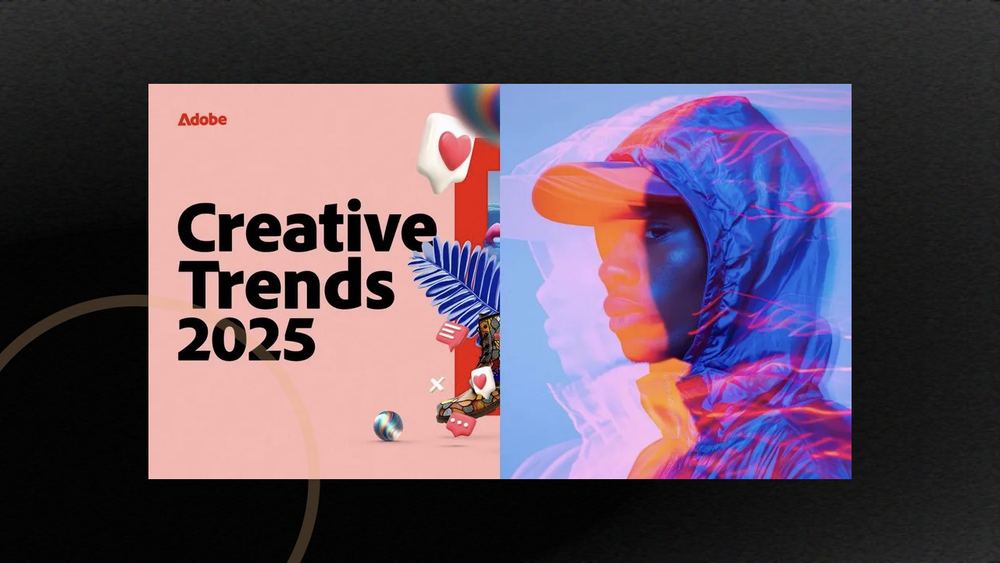 Adobe

Creative Trends 2025